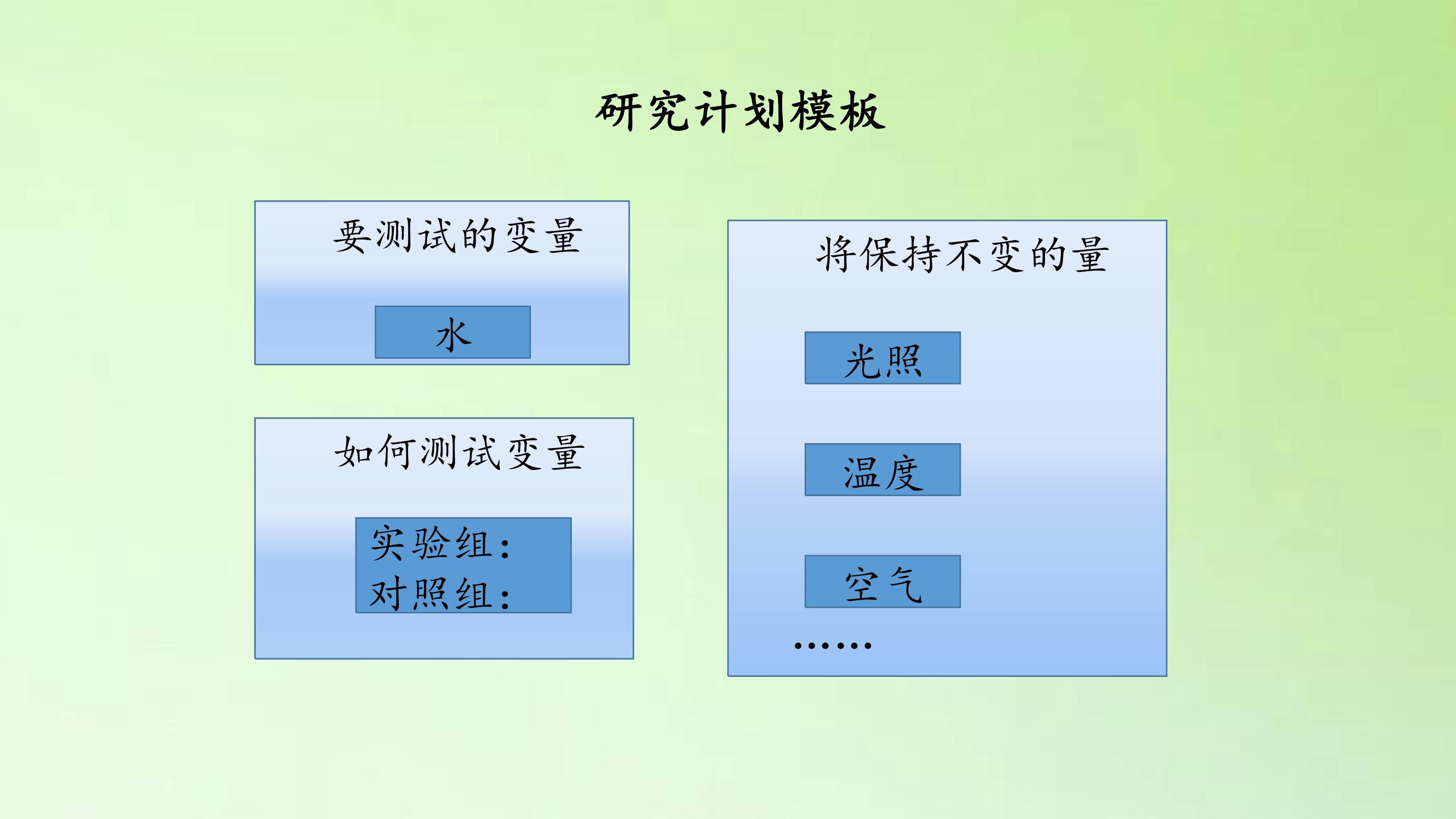 研究计划模板

要测试的变量

水

如何测试变量

实验组：
对照组：

将保持不变的量

光照

温度

空气

……